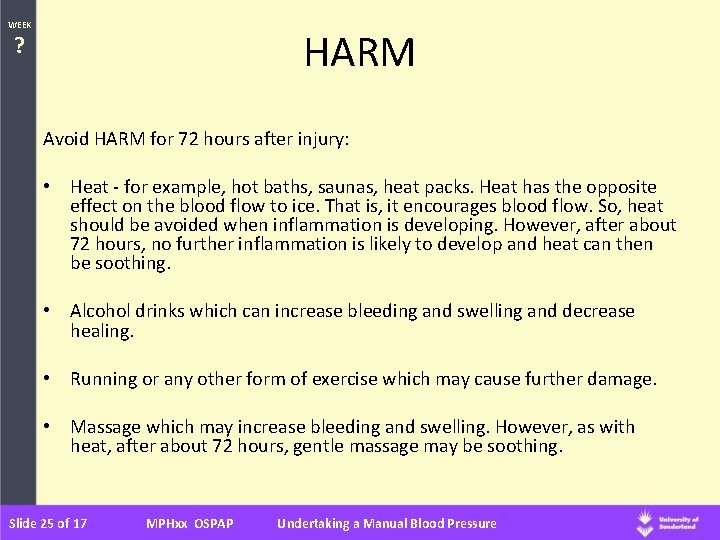 WEEK
?

HARM

Avoid HARM for 72 hours after injury:

• Heat - for example, hot baths, saunas, heat packs. Heat has the opposite effect on the blood flow to ice. That is, it encourages blood flow. So, heat should be avoided when inflammation is developing. However, after about 72 hours, no further inflammation is likely to develop and heat can then be soothing.

• Alcohol drinks which can increase bleeding and swelling and decrease healing.

• Running or any other form of exercise which may cause further damage.

• Massage which may increase bleeding and swelling. However, as with heat, after about 72 hours, gentle massage may be soothing.

Slide 25 of 17 MPHxx OSPAP Undertaking a Manual Blood Pressure University of Sunderland